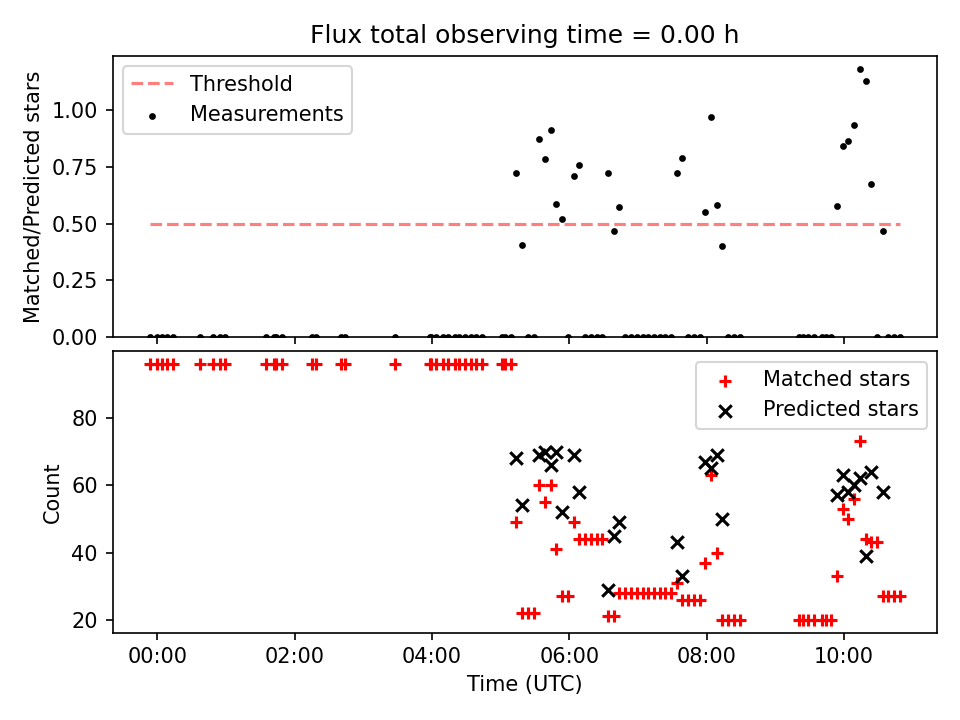 Flux total observing time = 0.00 h

Threshold
Measurements

Matched/Predicted stars

1.00
0.75
0.50
0.25
0.00

Matched stars
Predicted stars

Count

80
60
40
20

00:00
02:00
04:00
06:00
08:00
10:00

Time (UTC)